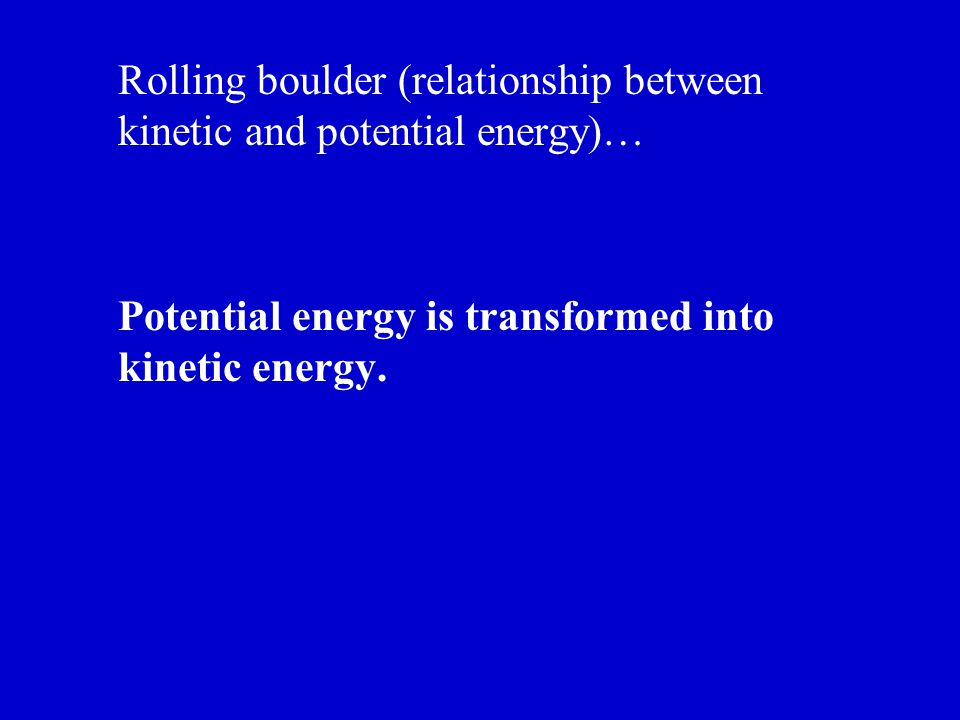 Rolling boulder (relationship between kinetic and potential energy)…

Potential energy is transformed into kinetic energy.